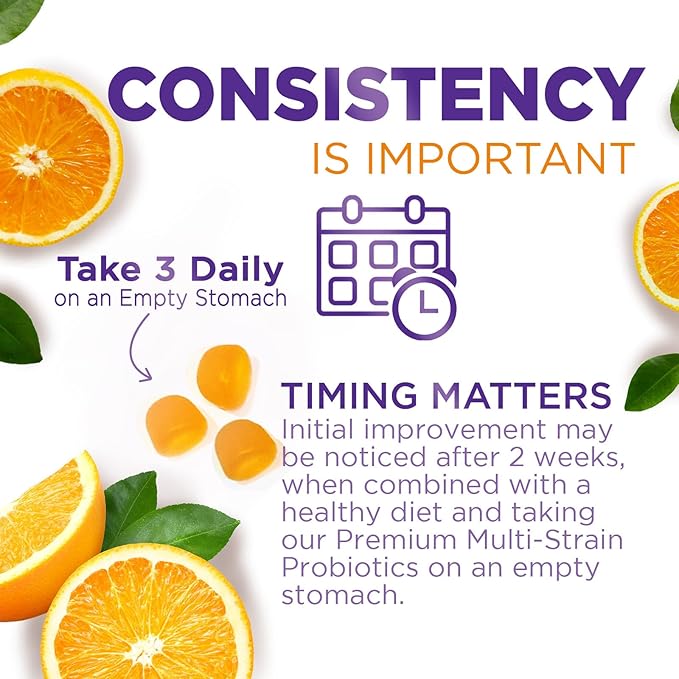 CONSISTENCY
IS IMPORTANT

Take 3 Daily
on an Empty Stomach

TIMING MATTERS
Initial improvement may be noticed after 2 weeks, when combined with a healthy diet and taking our Premium Multi-Strain Probiotics on an empty stomach.